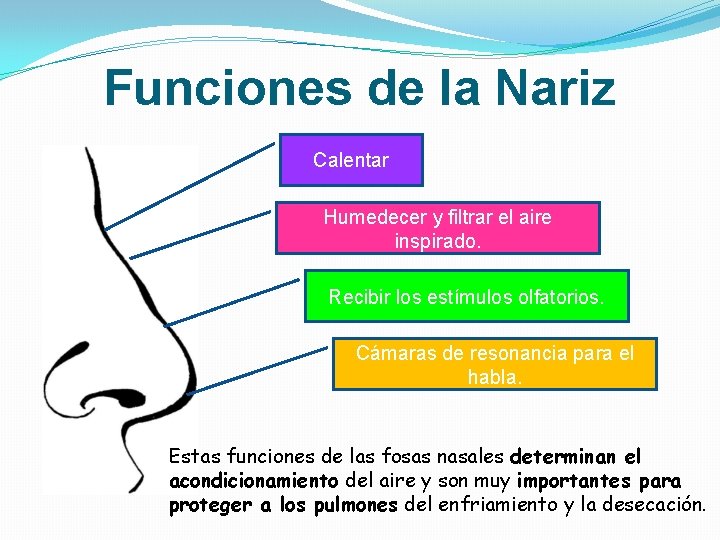 Funciones de la Nariz

Calentar

Humedecer y filtrar el aire inspirado.

Recibir los estímulos olfatorios.

Cámaras de resonancia para el habla.

Estas funciones de las fosas nasales determinan el acondicionamiento del aire y son muy importantes para proteger a los pulmones del enfriamiento y la desecación.